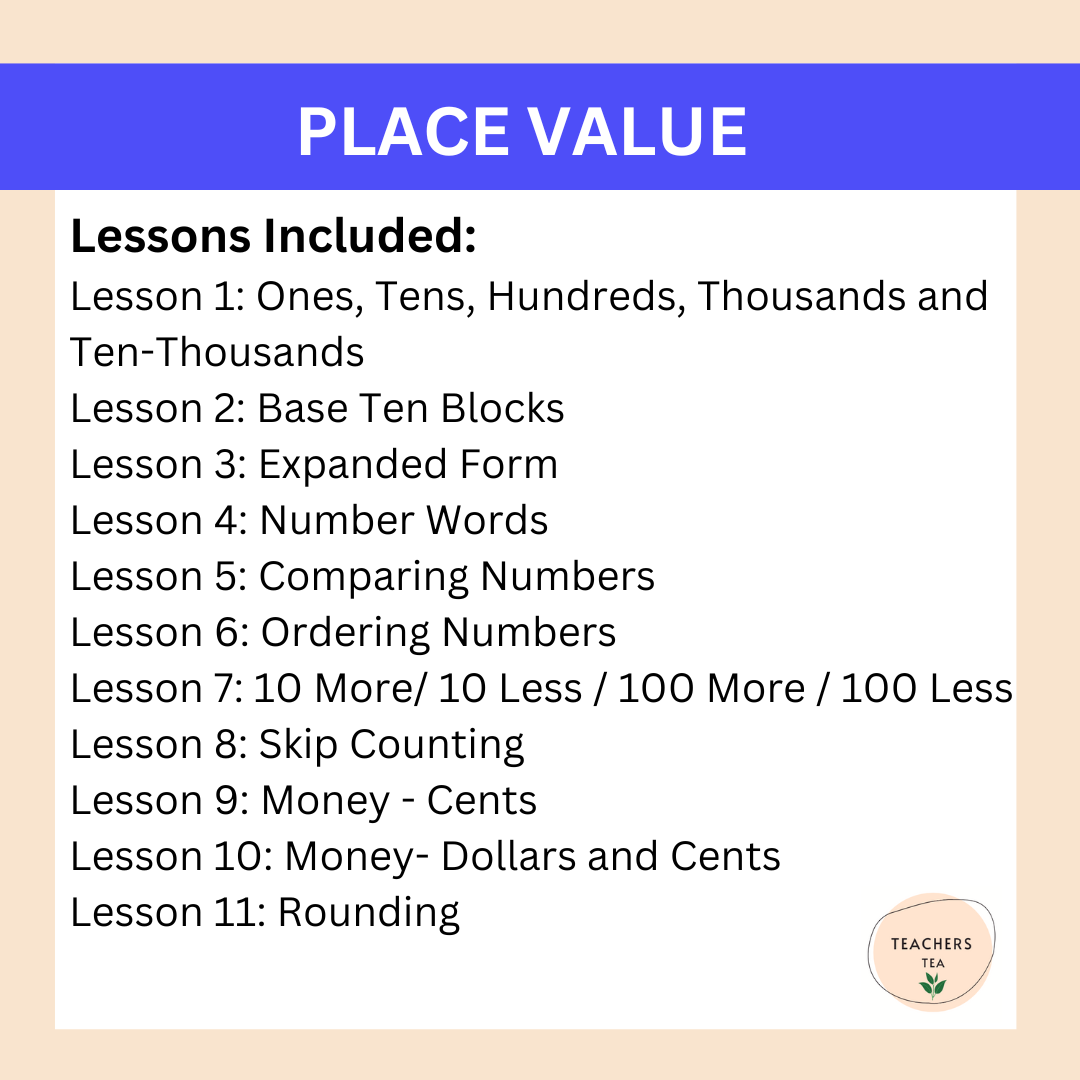 PLACE VALUE

Lessons Included:
Lesson 1: Ones, Tens, Hundreds, Thousands and Ten-Thousands
Lesson 2: Base Ten Blocks
Lesson 3: Expanded Form
Lesson 4: Number Words
Lesson 5: Comparing Numbers
Lesson 6: Ordering Numbers
Lesson 7: 10 More/ 10 Less / 100 More / 100 Less
Lesson 8: Skip Counting
Lesson 9: Money - Cents
Lesson 10: Money- Dollars and Cents
Lesson 11: Rounding

TEACHERS
TEA